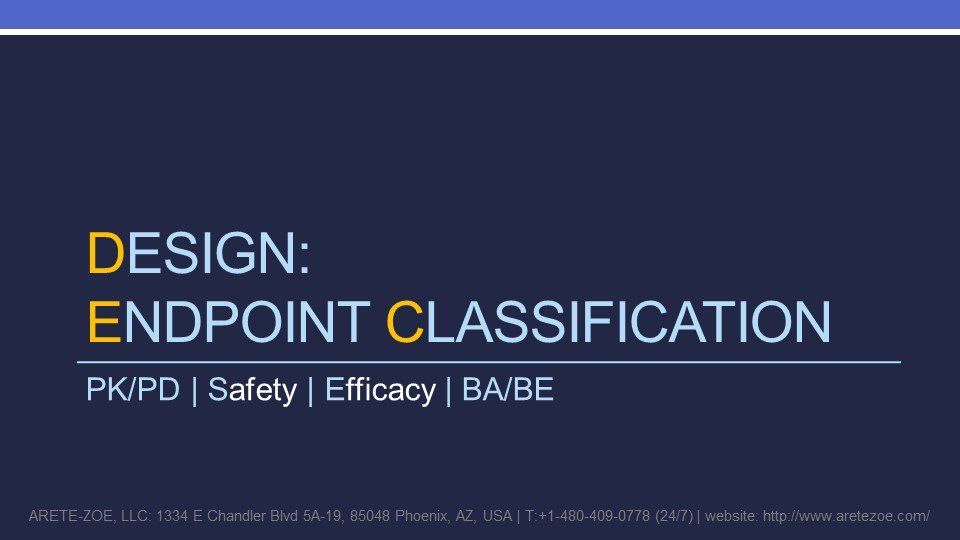 DESIGN:
ENDPOINT CLASSIFICATION

PK/PD | Safety | Efficacy | BA/BE

ARETE-ZOE, LLC: 1334 E Chandler Blvd 5A-19, 85048 Phoenix, AZ, USA | T:+1-480-409-0778 (24/7) | website: http://www.aretezoe.com/